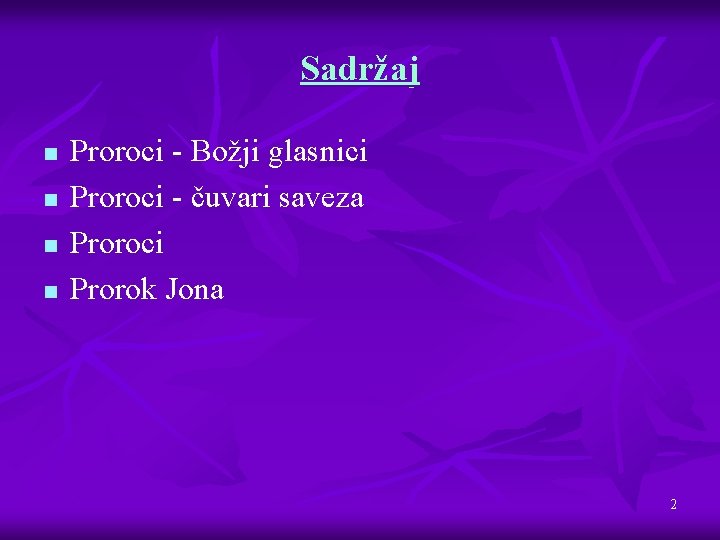 Sadržaj

- Proroci - Božji glasnici
- Proroci - čuvari saveza
- Proroci
- Prorok Jona

2